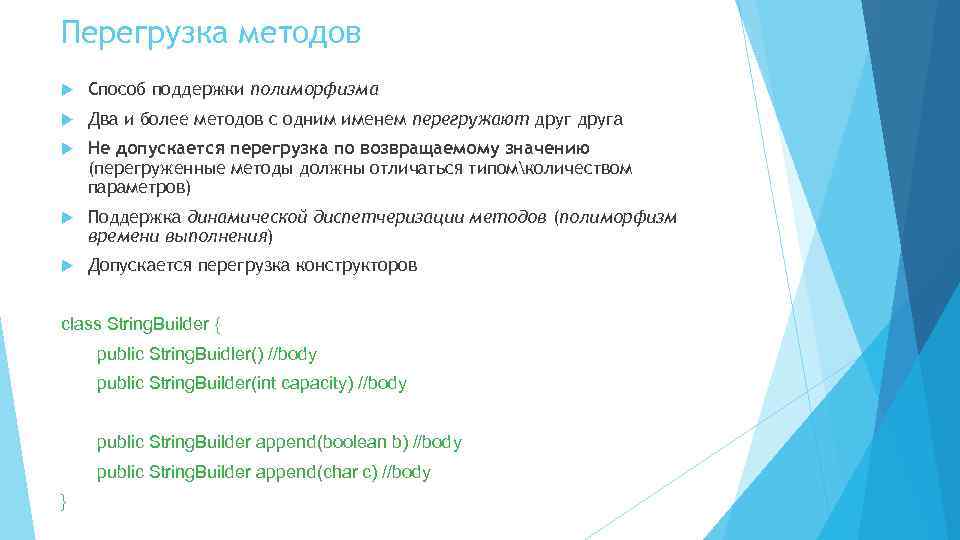 Перегрузка методов

Способ поддержки полиморфизма

Два и более методов с одним именем перегружают друг друга

Не допускается перегрузка по возвращаемому значению (перегруженные методы должны отличаться типом\количеством параметров)

Поддержка динамической диспетчеризации методов (полиморфизм времени выполнения)

Допускается перегрузка конструкторов

class StringBuilder {

public StringBuidler() //body

public StringBuilder(int capacity) //body

public StringBuilder append(boolean b) //body

public StringBuilder append(char c) //body

}